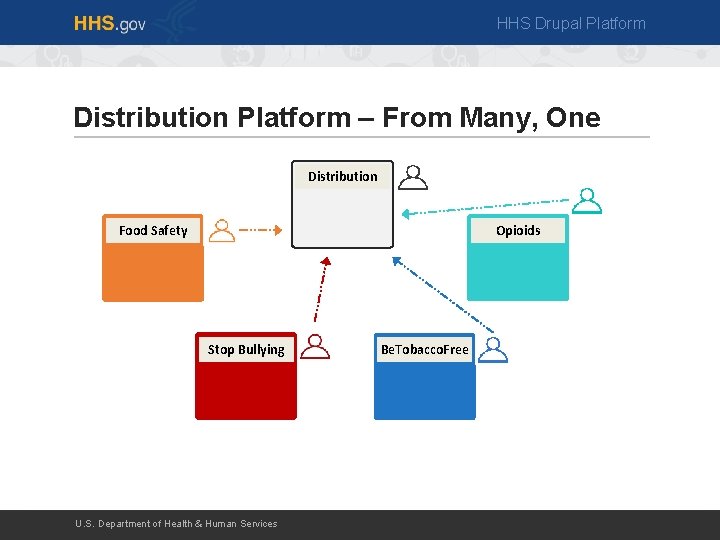 HHS.gov

HHS Drupal Platform

Distribution Platform – From Many, One

Distribution

Food Safety

Opioids

Stop Bullying

BeTobaccoFree

U.S. Department of Health & Human Services